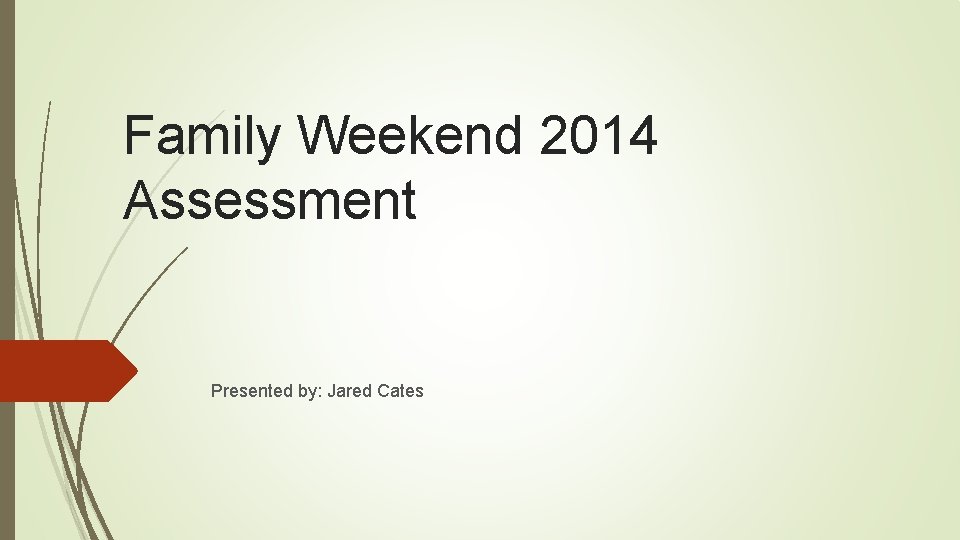 Family Weekend 2014 Assessment

Presented by: Jared Cates